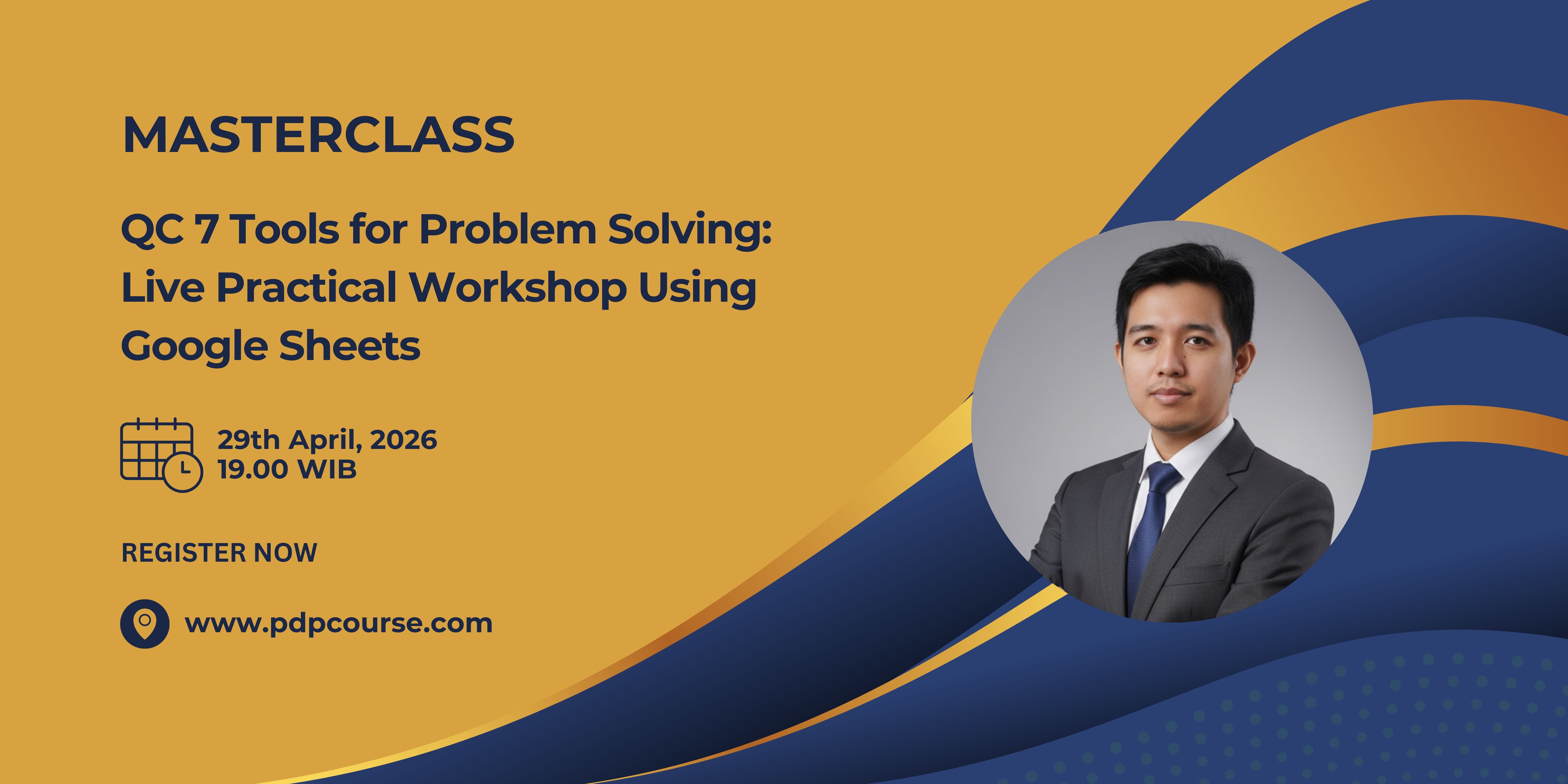 MASTERCLASS

QC 7 Tools for Problem Solving: Live Practical Workshop Using Google Sheets

29th April, 2026
19.00 WIB

REGISTER NOW

www.pdpcourse.com